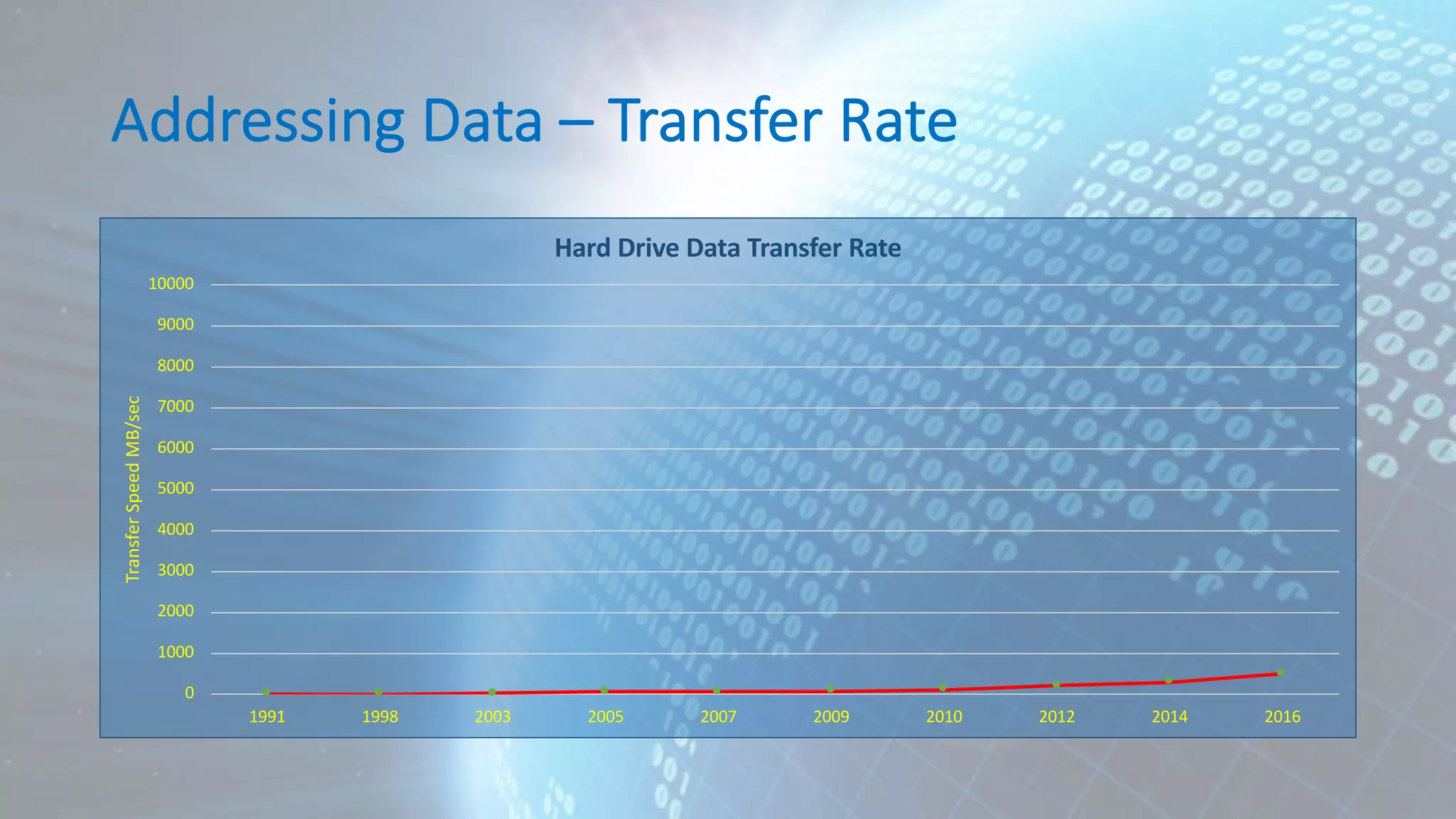 Addressing Data – Transfer Rate

Hard Drive Data Transfer Rate

Transfer Speed MB/sec

10000
9000
8000
7000
6000
5000
4000
3000
2000
1000
0

1991 1998 2003 2005 2007 2009 2010 2012 2014 2016